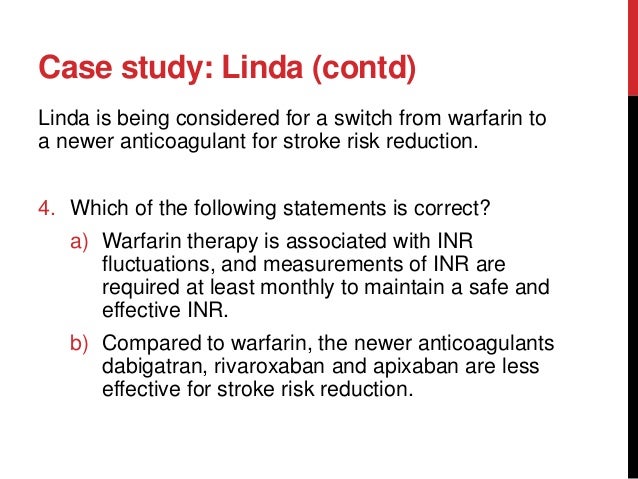 Case study: Linda (contd)

Linda is being considered for a switch from warfarin to a newer anticoagulant for stroke risk reduction.

4. Which of the following statements is correct?

a) Warfarin therapy is associated with INR fluctuations, and measurements of INR are required at least monthly to maintain a safe and effective INR.

b) Compared to warfarin, the newer anticoagulants dabigatran, rivaroxaban and apixaban are less effective for stroke risk reduction.